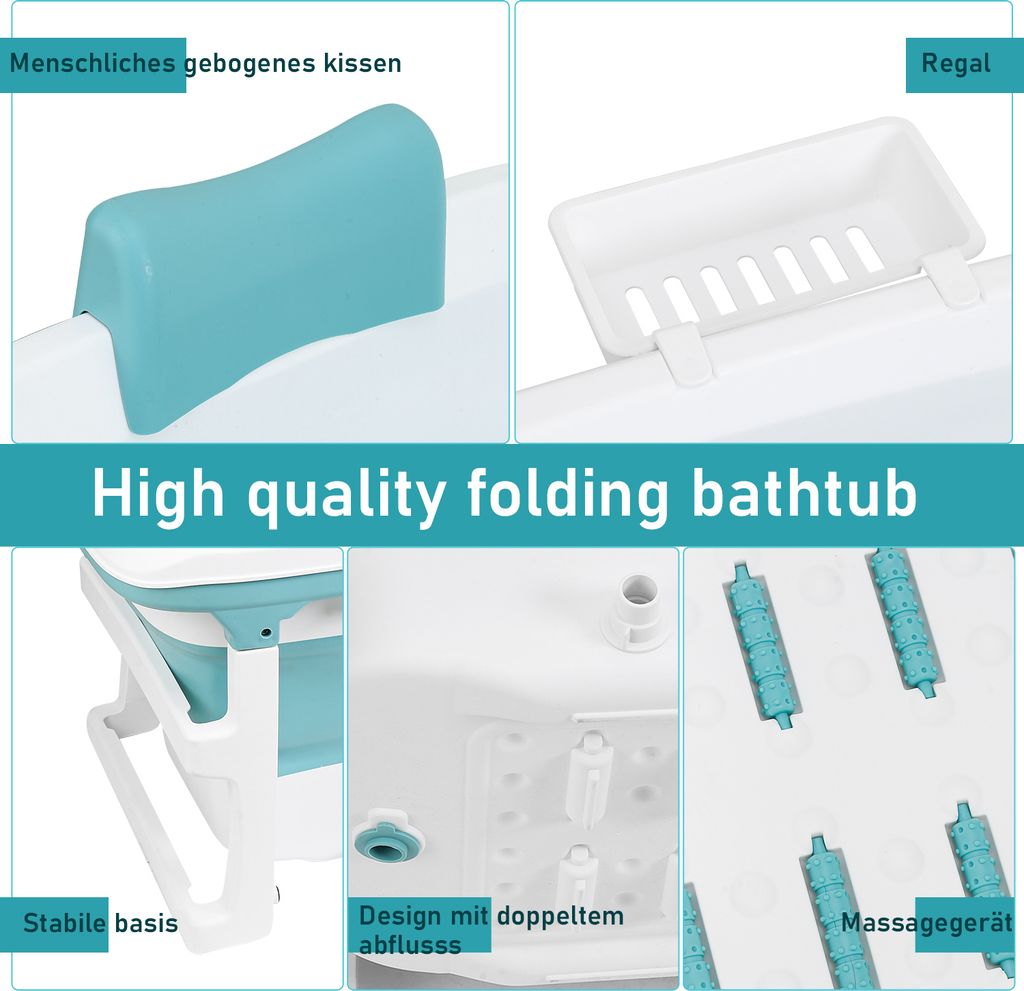 Menschliches gebogenes kissen

Regal

High quality folding bathtub

Stabile basis

Design mit doppeltem abflusss

Massagegerät